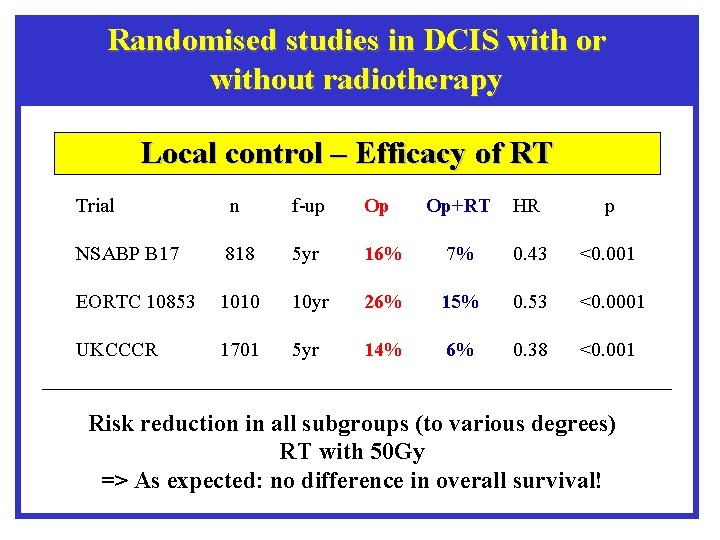 Randomised studies in DCIS with or without radiotherapy

Local control – Efficacy of RT

| Trial | n | f-up | Op | Op+RT | HR | p |
|---|---|---|---|---|---|---|
| NSABP B17 | 818 | 5yr | 16% | 7% | 0.43 | <0.001 |
| EORTC 10853 | 1010 | 10yr | 26% | 15% | 0.53 | <0.0001 |
| UKCCCR | 1701 | 5yr | 14% | 6% | 0.38 | <0.001 |

Risk reduction in all subgroups (to various degrees)
RT with 50Gy
=> As expected: no difference in overall survival!